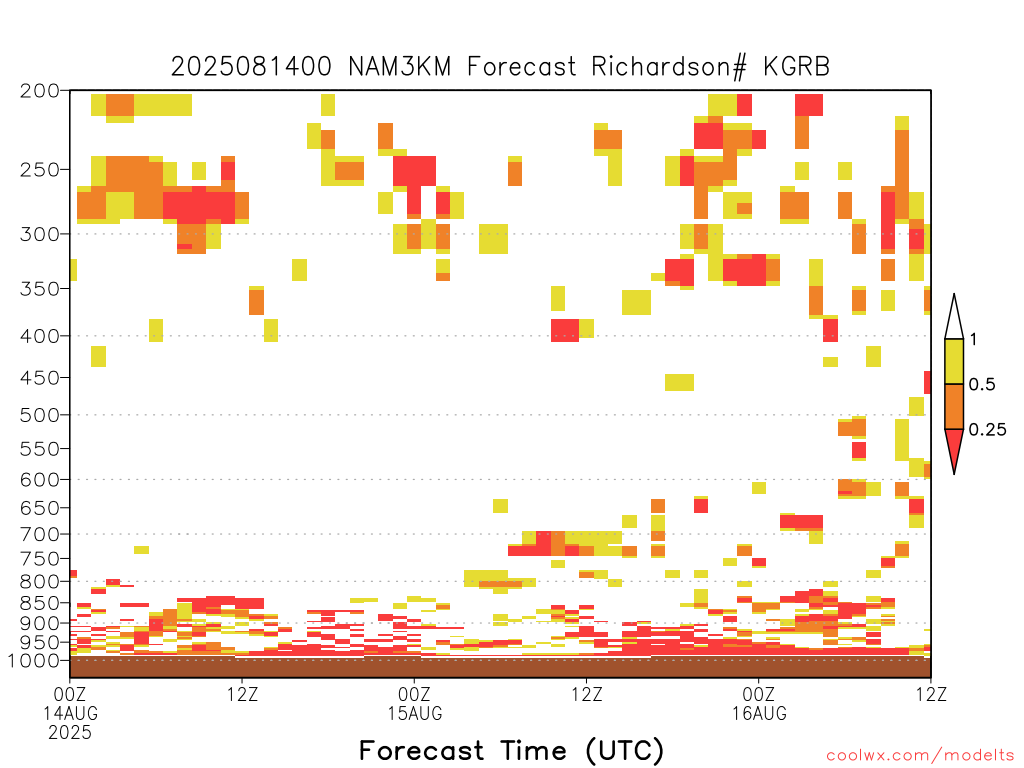 2025081400 NAM3KM Forecast Richardson# KGRB

200
250
300
350
400
450
500
550
600
650
700
750
800
850
900
950
1000

1
0.5
0.25

00Z
14AUG
2025
12Z
00Z
15AUG
12Z
00Z
16AUG
12Z

Forecast Time (UTC)

coolwx.com/modelts